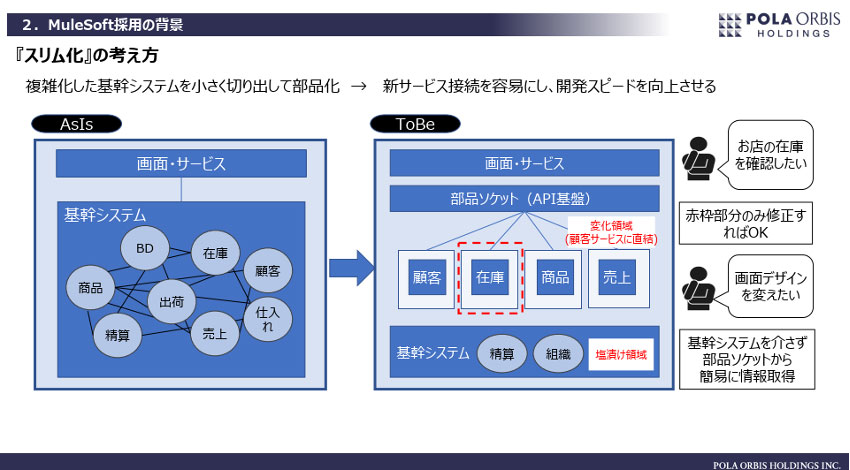 ２．MuleSoft採用の背景

POLA ORBIS HOLDINGS

『スリム化』の考え方

複雑化した基幹システムを小さく切り出して部品化 → 新サービス接続を容易にし、開発スピードを向上させる

AsIs

画面・サービス

基幹システム

BD

在庫

顧客

商品

出荷

仕入れ

精算

売上

ToBe

画面・サービス

部品ソケット（API基盤）

変化領域
(顧客サービスに直結)

顧客

在庫

商品

売上

基幹システム

精算

組織

塩漬け領域

お店の在庫を確認したい

赤枠部分のみ修正すればOK

画面デザインを変えたい

基幹システムを介さず部品ソケットから簡易に情報取得

POLA ORBIS HOLDINGS INC.